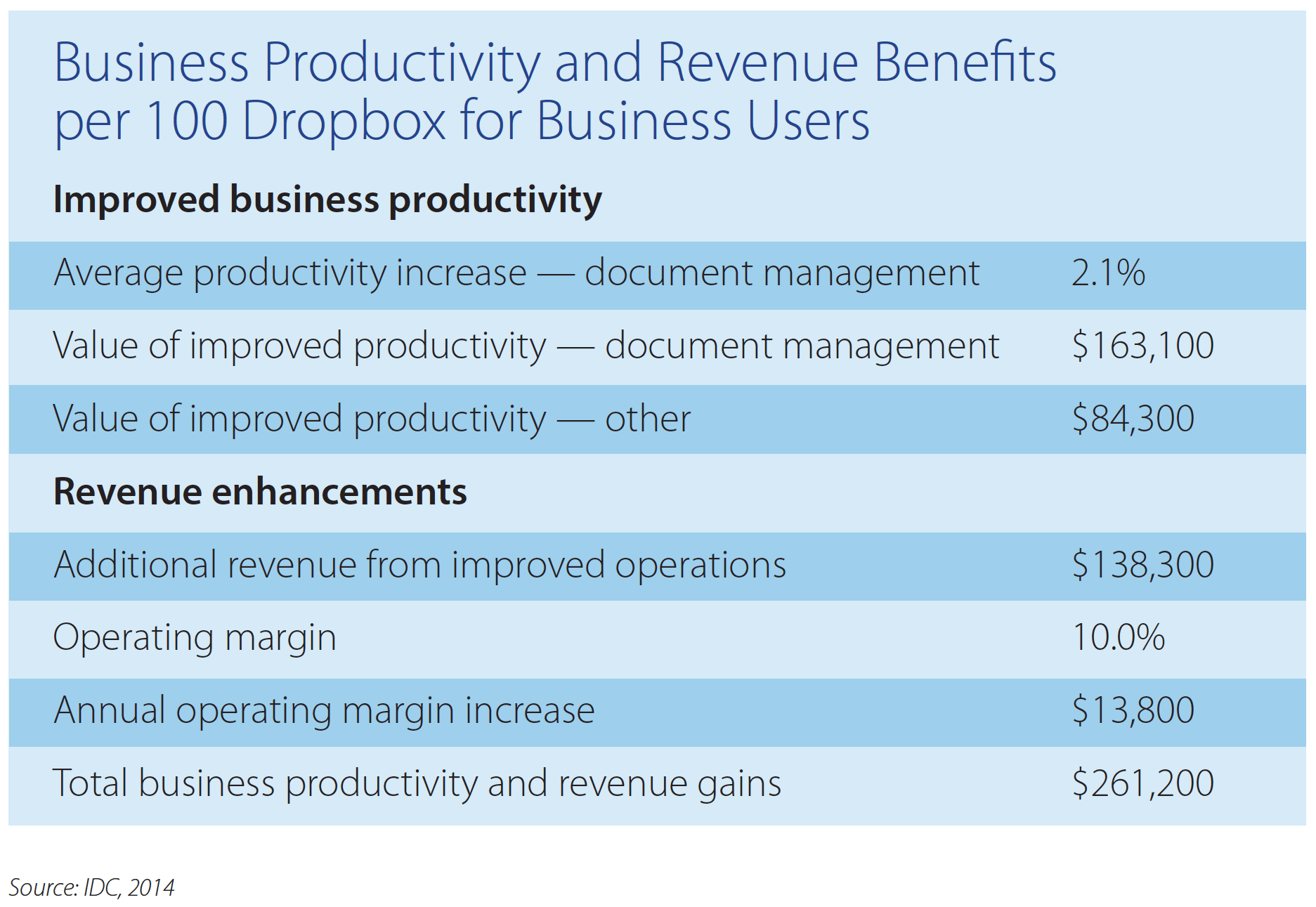 Business Productivity and Revenue Benefits per 100 Dropbox for Business Users

| Improved business productivity | |
|---|---|
| Average productivity increase — document management | 2.1% |
| Value of improved productivity — document management | \$163,100 |
| Value of improved productivity — other | \$84,300 |
| **Revenue enhancements** | |
| Additional revenue from improved operations | \$138,300 |
| Operating margin | 10.0% |
| Annual operating margin increase | \$13,800 |
| Total business productivity and revenue gains | \$261,200 |

Source: IDC, 2014